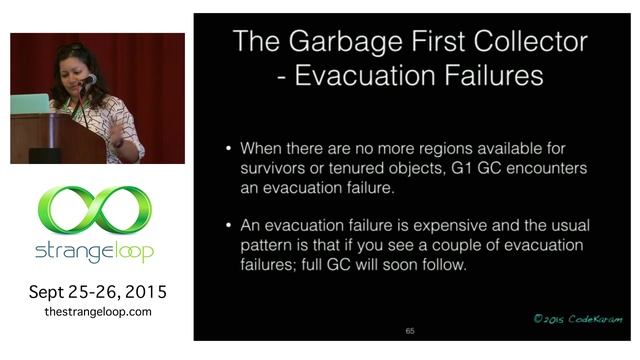 strangeloop

Sept 25-26, 2015
thestrangeloop.com

The Garbage First Collector - Evacuation Failures

• When there are no more regions available for survivors or tenured objects, G1 GC encounters an evacuation failure.

• An evacuation failure is expensive and the usual pattern is that if you see a couple of evacuation failures; full GC will soon follow.

©2015 CodeKaram

65